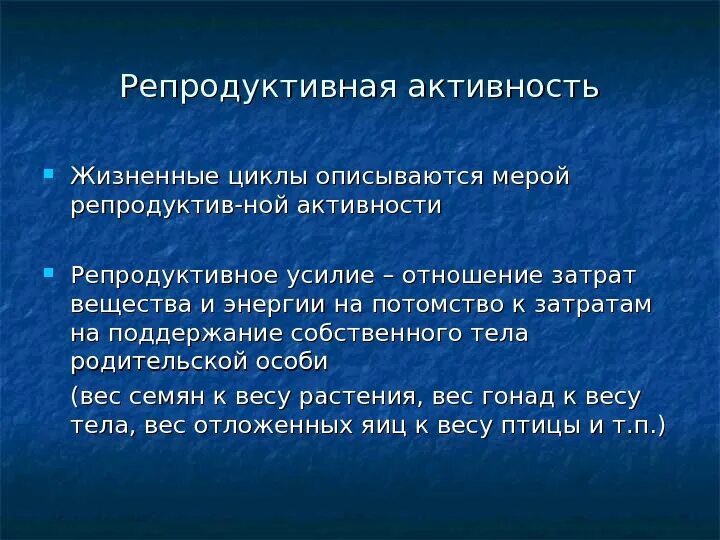 Репродуктивная активность

Жизненные циклы описываются мерой репродуктив-ной активности

Репродуктивное усилие – отношение затрат вещества и энергии на потомство к затратам на поддержание собственного тела родительской особи

(вес семян к весу растения, вес гонад к весу тела, вес отложенных яиц к весу птицы и т.п.)